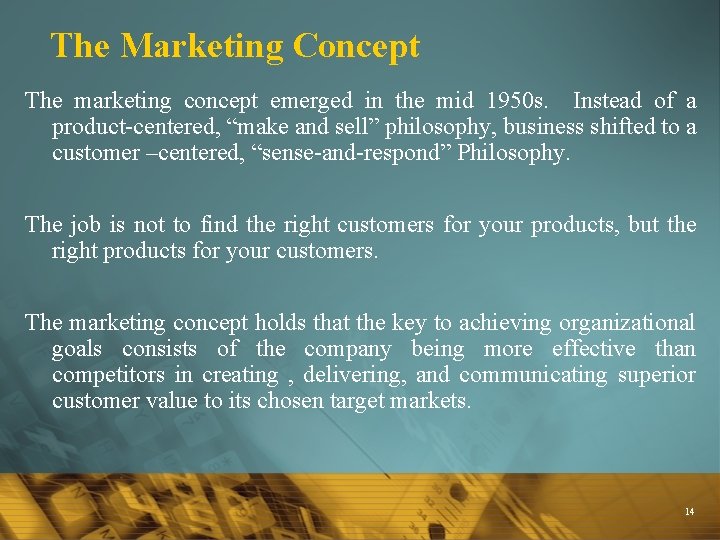 The Marketing Concept

The marketing concept emerged in the mid 1950s. Instead of a product-centered, “make and sell” philosophy, business shifted to a customer –centered, “sense-and-respond” Philosophy.

The job is not to find the right customers for your products, but the right products for your customers.

The marketing concept holds that the key to achieving organizational goals consists of the company being more effective than competitors in creating , delivering, and communicating superior customer value to its chosen target markets.

14